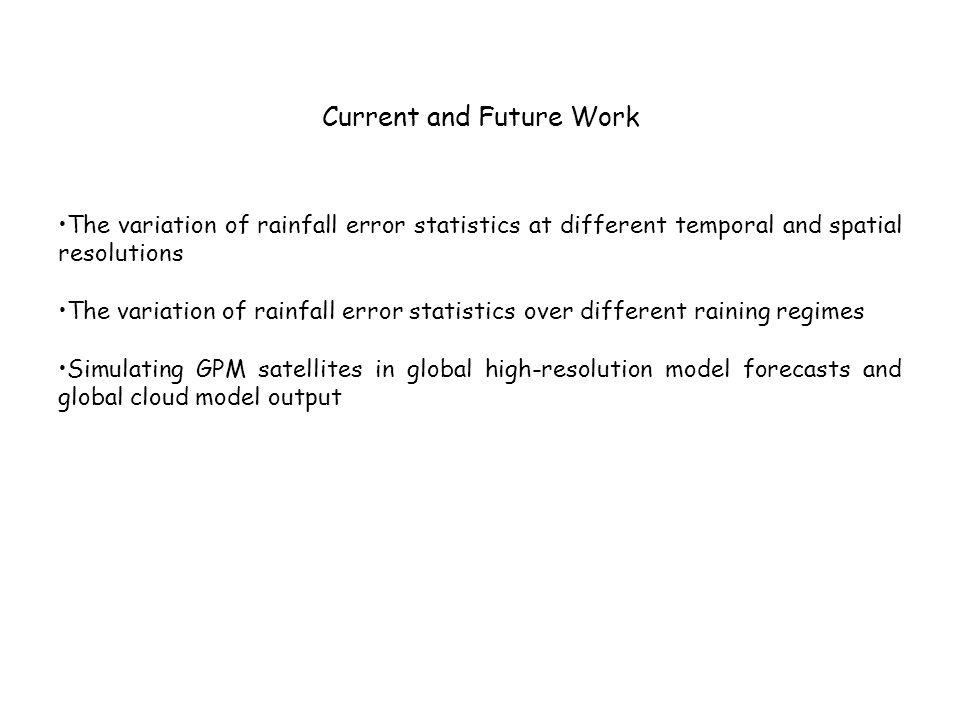 Current and Future Work

•The variation of rainfall error statistics at different temporal and spatial resolutions

•The variation of rainfall error statistics over different raining regimes

•Simulating GPM satellites in global high-resolution model forecasts and global cloud model output